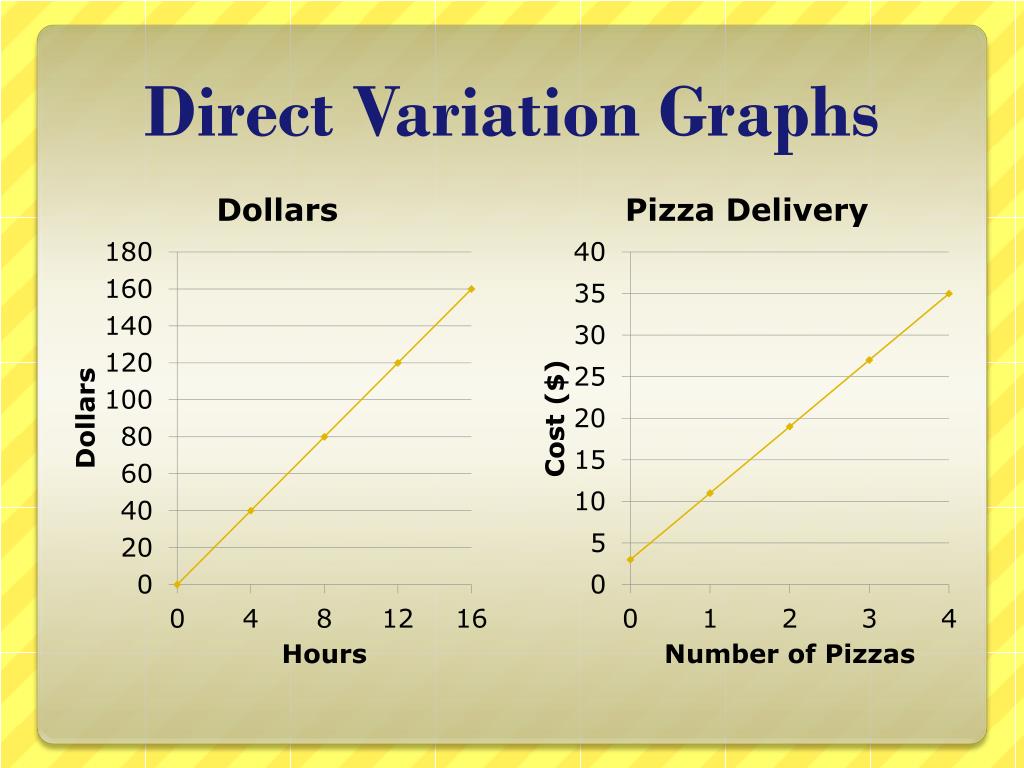 Direct Variation Graphs

Dollars

Dollars

180
160
140
120
100
80
60
40
20
0

0 4 8 12 16

Hours

Pizza Delivery

Cost ($)

40
35
30
25
20
15
10
5
0

0 1 2 3 4

Number of Pizzas